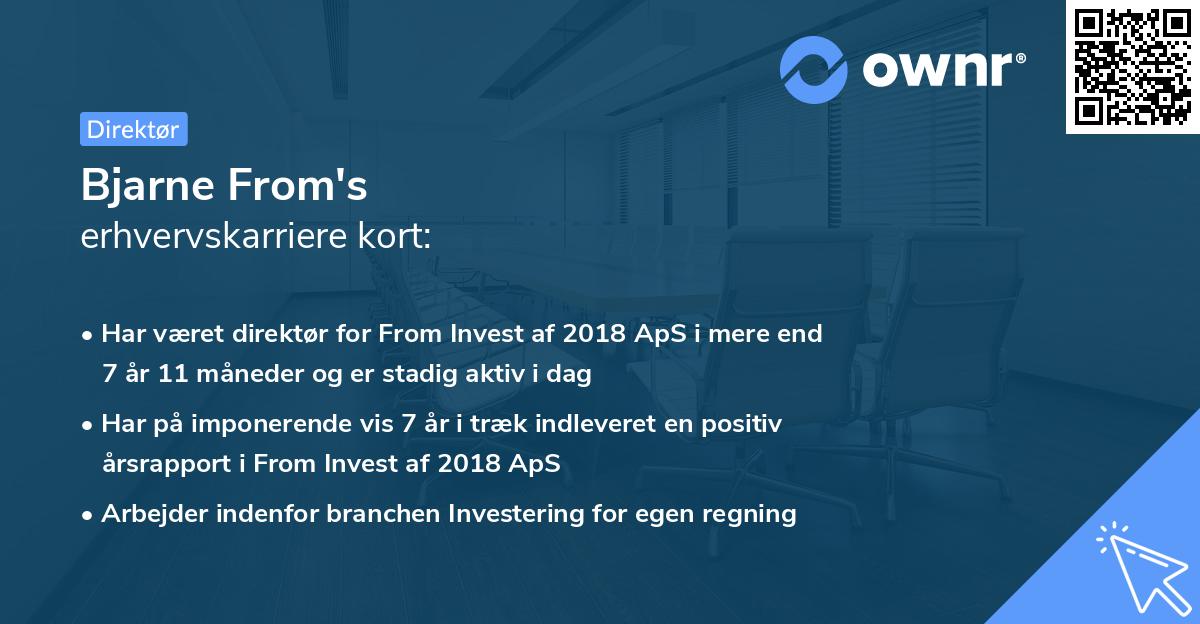 ownr®

Direktør

Bjarne From's
erhvervskarriere kort:

• Har været direktør for From Invest af 2018 ApS i mere end 7 år 11 måneder og er stadig aktiv i dag
• Har på imponerende vis 7 år i træk indleveret en positiv årsrapport i From Invest af 2018 ApS
• Arbejder indenfor branchen Investering for egen regning